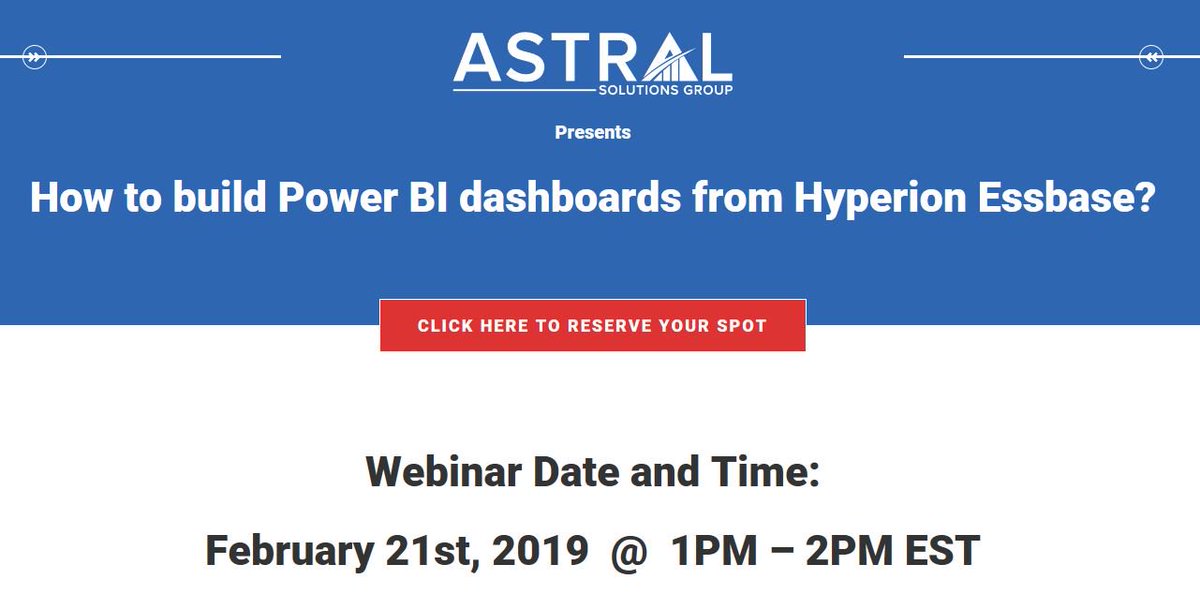 ASTRAL
SOLUTIONS GROUP

Presents

How to build Power BI dashboards from Hyperion Essbase?

CLICK HERE TO RESERVE YOUR SPOT

Webinar Date and Time:

February 21st, 2019 @ 1PM – 2PM EST